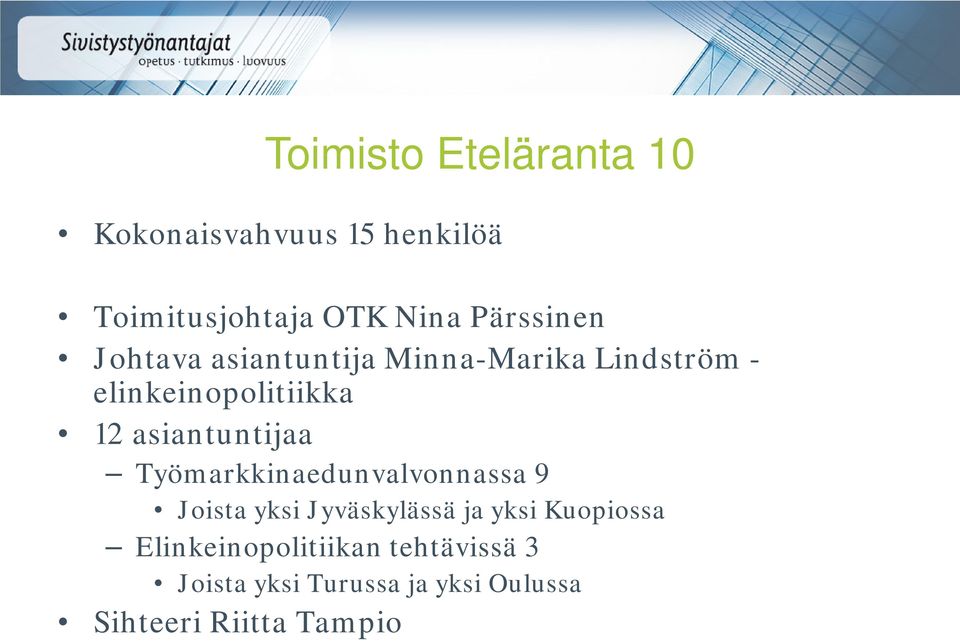 Sivistystyönantajat
opetus · tutkimus · luovuus

Toimisto Eteläranta 10

• Kokonaisvahvuus 15 henkilöä

• Toimitusjohtaja OTK Nina Pärssinen
• Johtava asiantuntija Minna-Marika Lindström - elinkeinopolitiikka
• 12 asiantuntijaa
– Työmarkkinaedunvalvonnassa 9
• Joista yksi Jyväskylässä ja yksi Kuopiossa
– Elinkeinopolitiikan tehtävissä 3
• Joista yksi Turussa ja yksi Oulussa
• Sihteeri Riitta Tampio